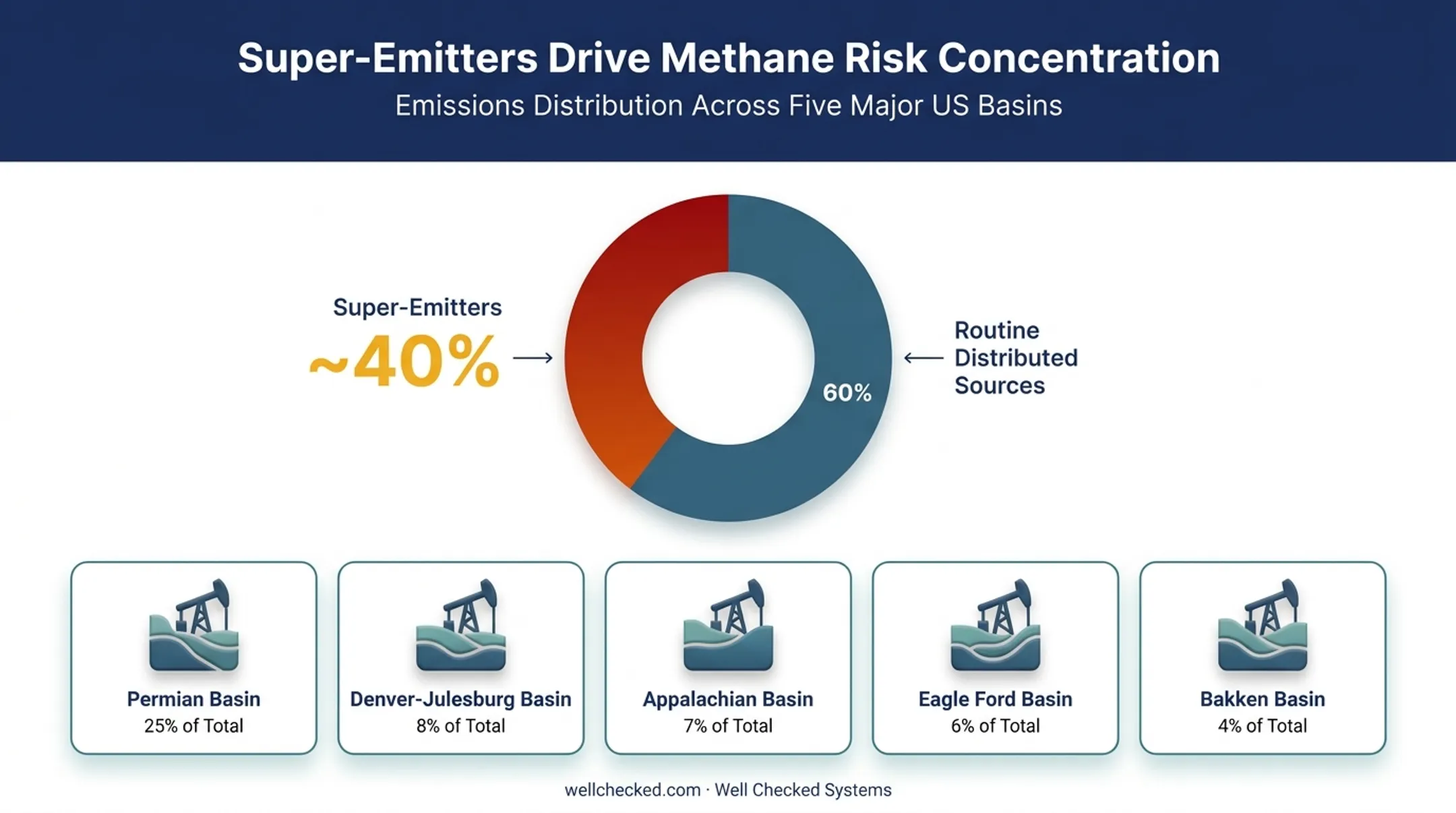 Super-Emitters Drive Methane Risk Concentration
Emissions Distribution Across Five Major US Basins

Super-Emitters
~40%

60%

Routine Distributed Sources

Permian Basin
25% of Total

Denver-Julesburg Basin
8% of Total

Appalachian Basin
7% of Total

Eagle Ford Basin
6% of Total

Bakken Basin
4% of Total

wellchecked.com · Well Checked Systems